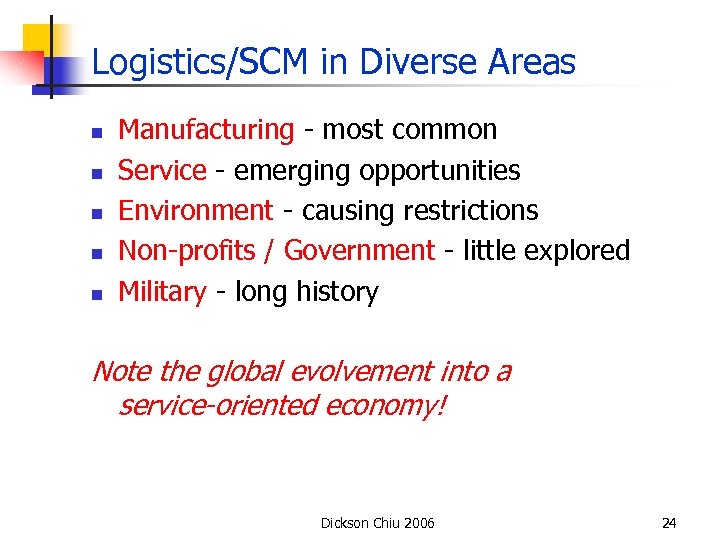 Logistics/SCM in Diverse Areas

- Manufacturing - most common
- Service - emerging opportunities
- Environment - causing restrictions
- Non-profits / Government - little explored
- Military - long history

Note the global evolvement into a service-oriented economy!

Dickson Chiu 2006

24